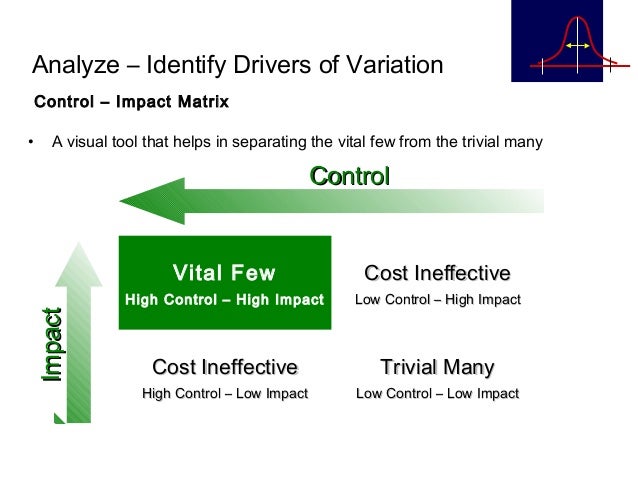 Analyze – Identify Drivers of Variation

Control – Impact Matrix

• A visual tool that helps in separating the vital few from the trivial many

Control

Impact

Vital Few
High Control – High Impact

Cost Ineffective
Low Control – High Impact

Cost Ineffective
High Control – Low Impact

Trivial Many
Low Control – Low Impact